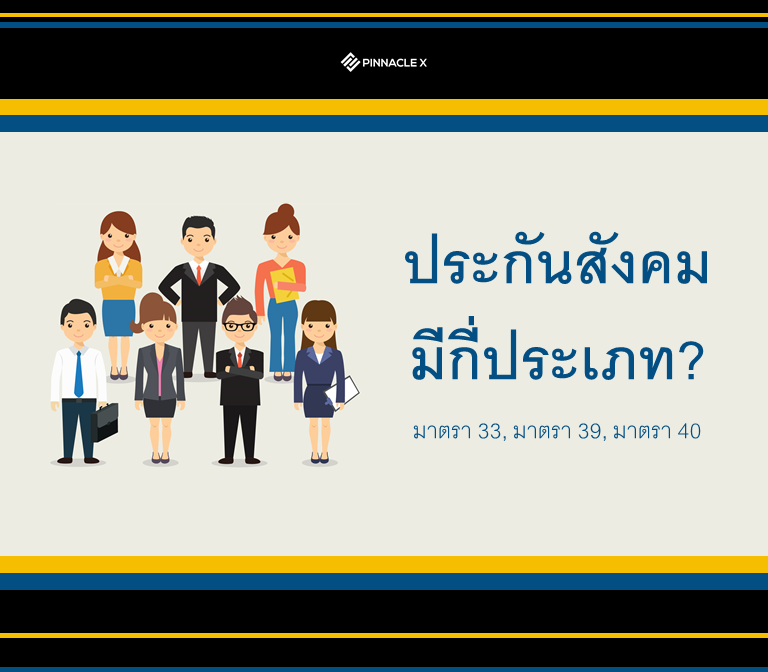 PINNACLE X

ประกันสังคม
มีกี่ประเภท?

มาตรา 33, มาตรา 39, มาตรา 40